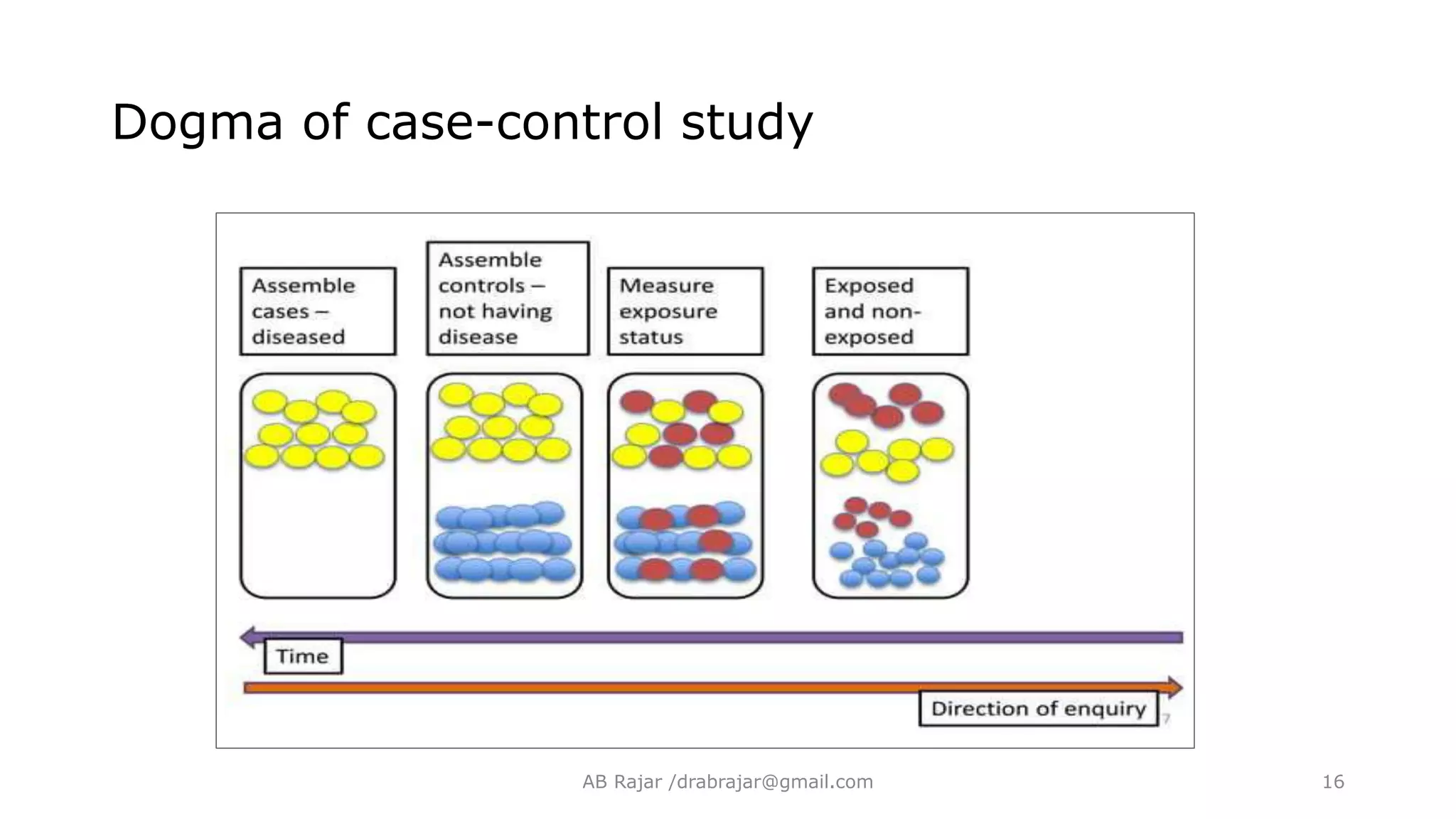 Dogma of case-control study

Assemble cases – diseased

Assemble controls – not having disease

Measure exposure status

Exposed and non-exposed

Time

Direction of enquiry

7

AB Rajar /drabrajar@gmail.com

16